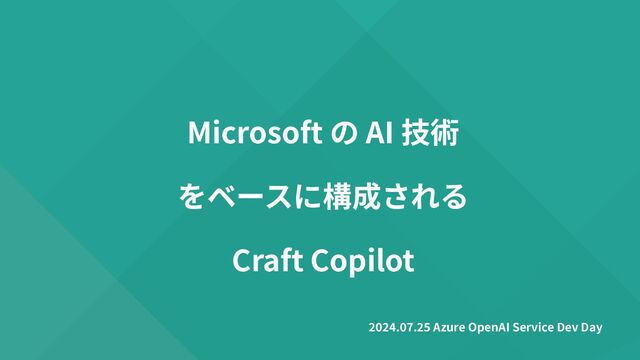 Microsoft の AI 技術
をベースに構成される
Craft Copilot

2024.07.25 Azure OpenAI Service Dev Day